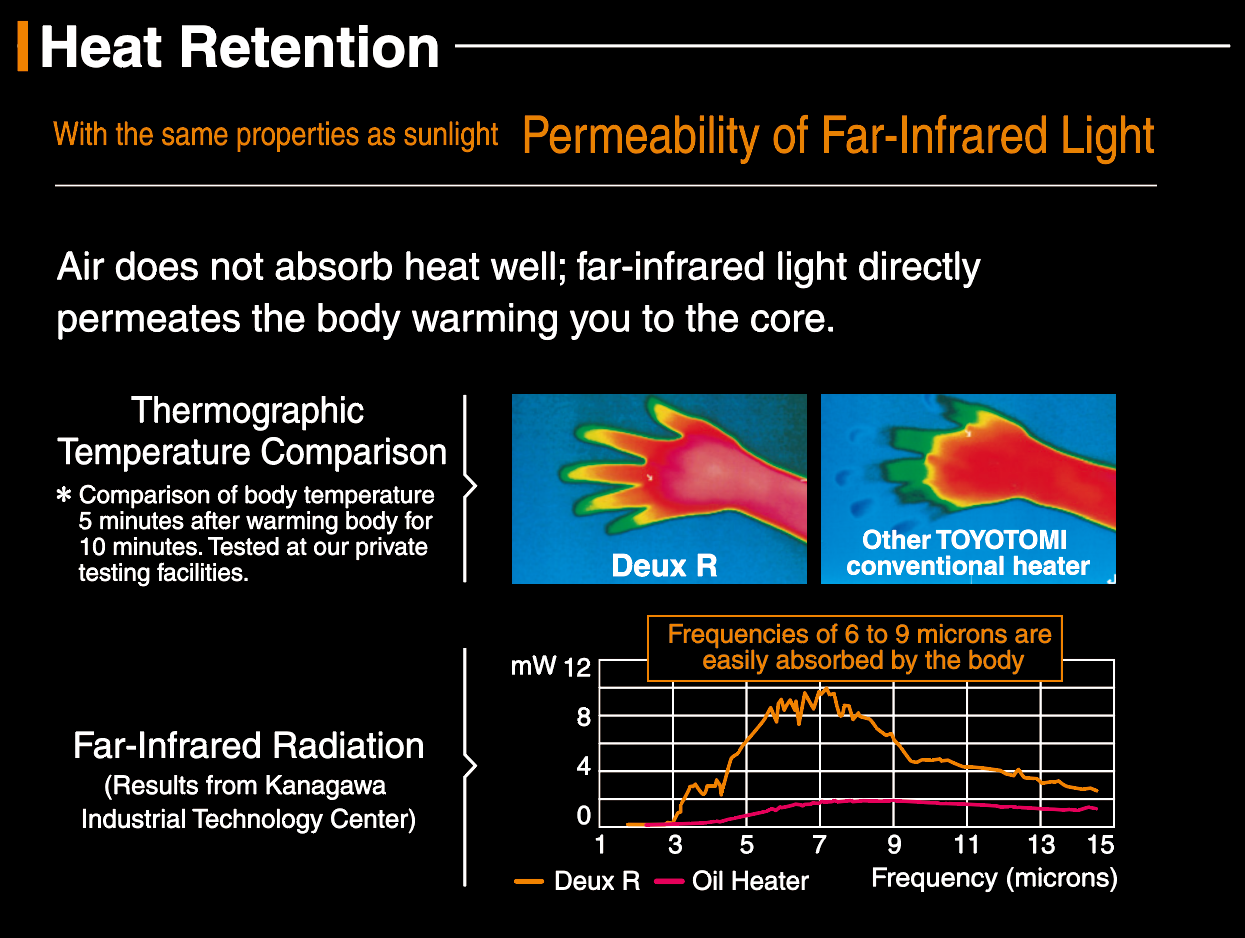 Heat Retention

With the same properties as sunlight Permeability of Far-Infrared Light

Air does not absorb heat well; far-infrared light directly permeates the body warming you to the core.

Thermographic Temperature Comparison

＊ Comparison of body temperature 5 minutes after warming body for 10 minutes. Tested at our private testing facilities.

Deux R

Other TOYOTOMI conventional heater

Far-Infrared Radiation
(Results from Kanagawa Industrial Technology Center)

Frequencies of 6 to 9 microns are easily absorbed by the body

mW 12
8
4
0
1 3 5 7 9 11 13 15

Deux R Oil Heater Frequency (microns)